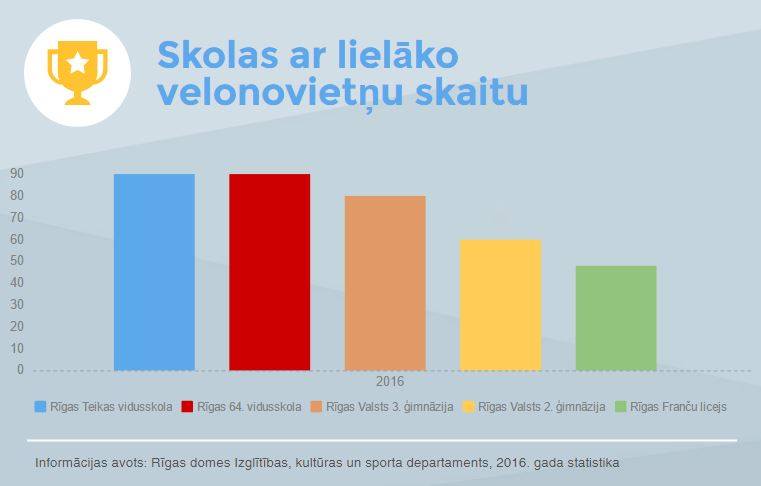 Skolas ar lielāko velonovietņu skaitu

90
80
70
60
50
40
30
20
10
0

2016

Rīgas Teikas vidusskola
Rīgas 64. vidusskola
Rīgas Valsts 3. ģimnāzija
Rīgas Valsts 2. ģimnāzija
Rīgas Franču licejs

Informācijas avots: Rīgas domes Izglītības, kultūras un sporta departaments, 2016. gada statistika